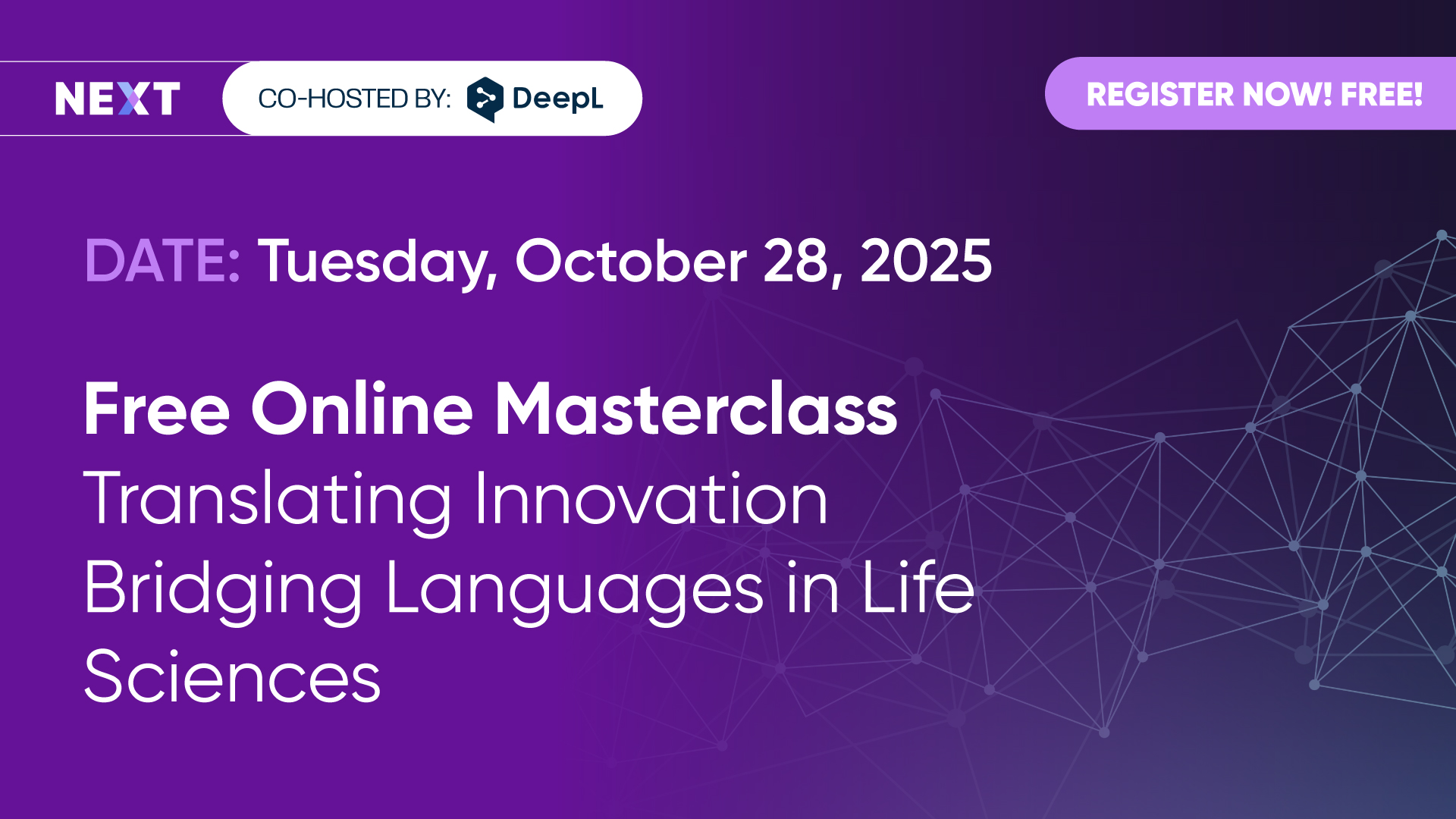 NEXT

CO-HOSTED BY: DeepL

REGISTER NOW! FREE!

DATE: Tuesday, October 28, 2025

Free Online Masterclass
Translating Innovation
Bridging Languages in Life Sciences